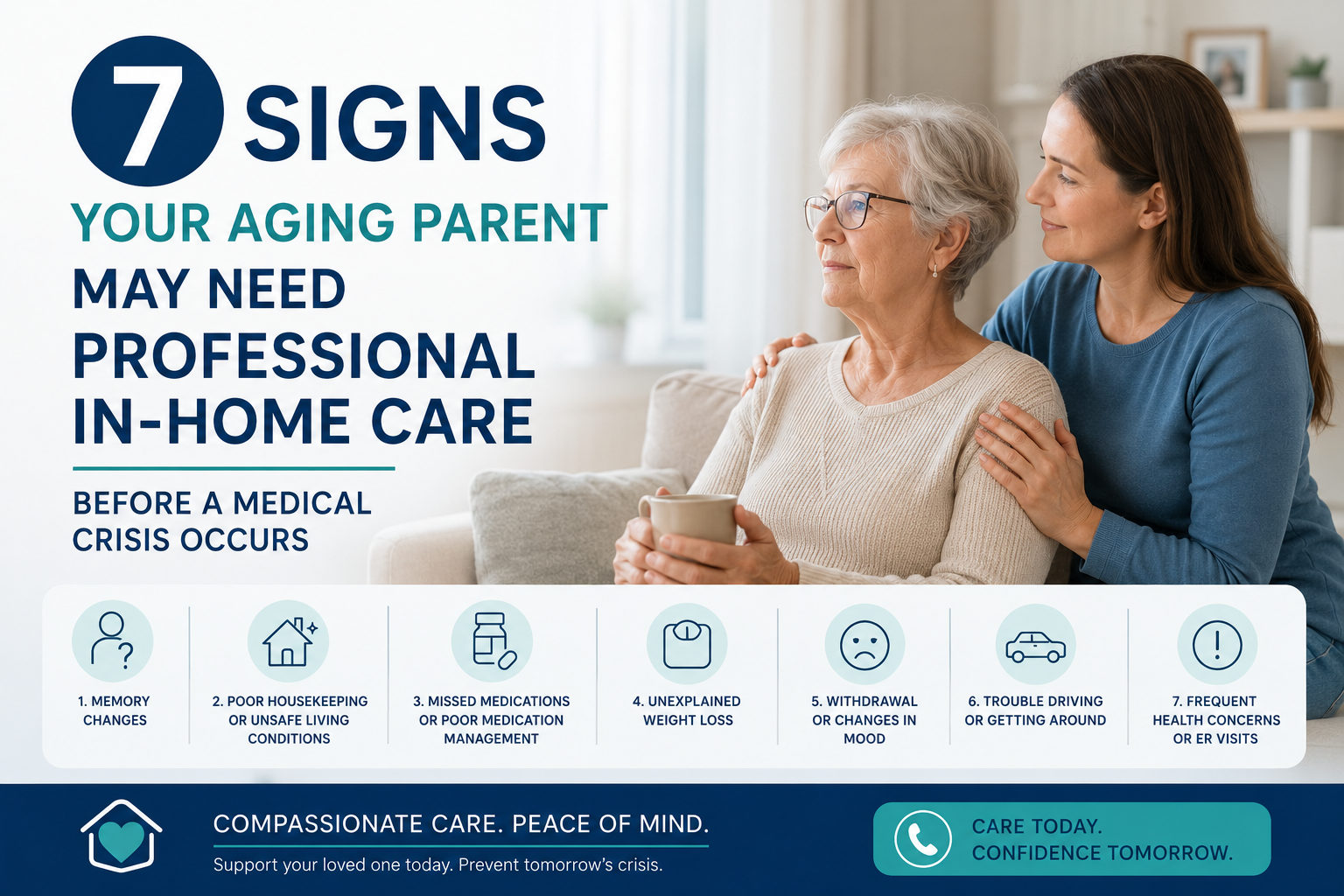 7 SIGNS

YOUR AGING PARENT

MAY NEED PROFESSIONAL IN-HOME CARE

BEFORE A MEDICAL CRISIS OCCURS

1. MEMORY CHANGES

2. POOR HOUSEKEEPING OR UNSAFE LIVING CONDITIONS

3. MISSED MEDICATIONS OR POOR MEDICATION MANAGEMENT

4. UNEXPLAINED WEIGHT LOSS

5. WITHDRAWAL OR CHANGES IN MOOD

6. TROUBLE DRIVING OR GETTING AROUND

7. FREQUENT HEALTH CONCERNS OR ER VISITS

COMPASSIONATE CARE. PEACE OF MIND.

Support your loved one today. Prevent tomorrow's crisis.

CARE TODAY. CONFIDENCE TOMORROW.